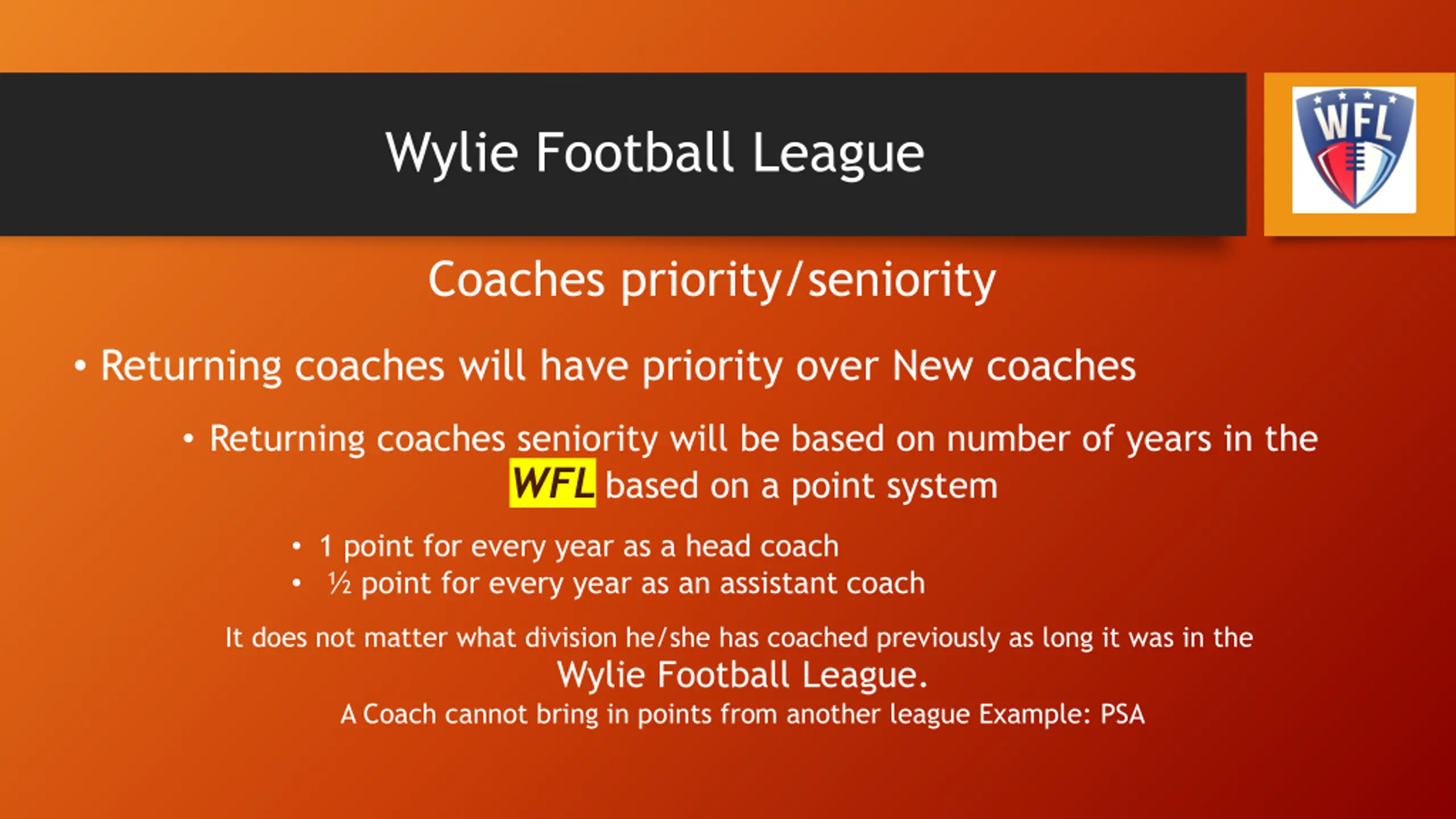 Wylie Football League

WFL

Coaches priority/seniority

• Returning coaches will have priority over New coaches

• Returning coaches seniority will be based on number of years in the WFL based on a point system

• 1 point for every year as a head coach
• ½ point for every year as an assistant coach

It does not matter what division he/she has coached previously as long it was in the Wylie Football League.
A Coach cannot bring in points from another league Example: PSA